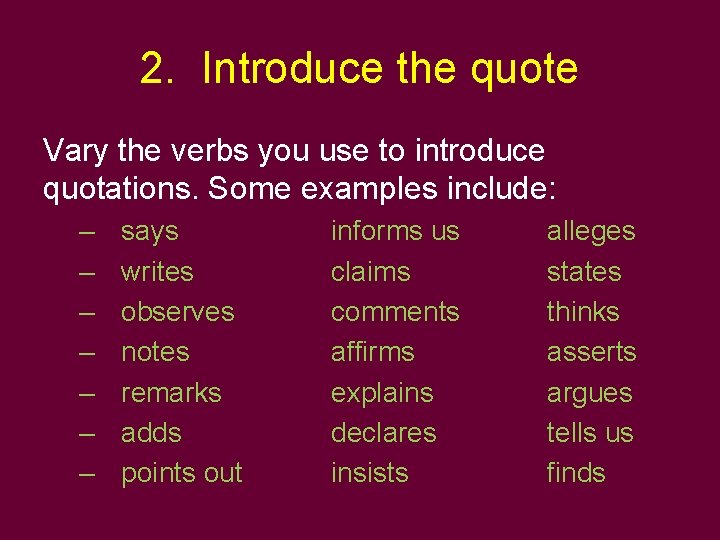 2. Introduce the quote

Vary the verbs you use to introduce quotations. Some examples include:

– says
– writes
– observes
– notes
– remarks
– adds
– points out

informs us
claims
comments
affirms
explains
declares
insists

alleges
states
thinks
asserts
argues
tells us
finds